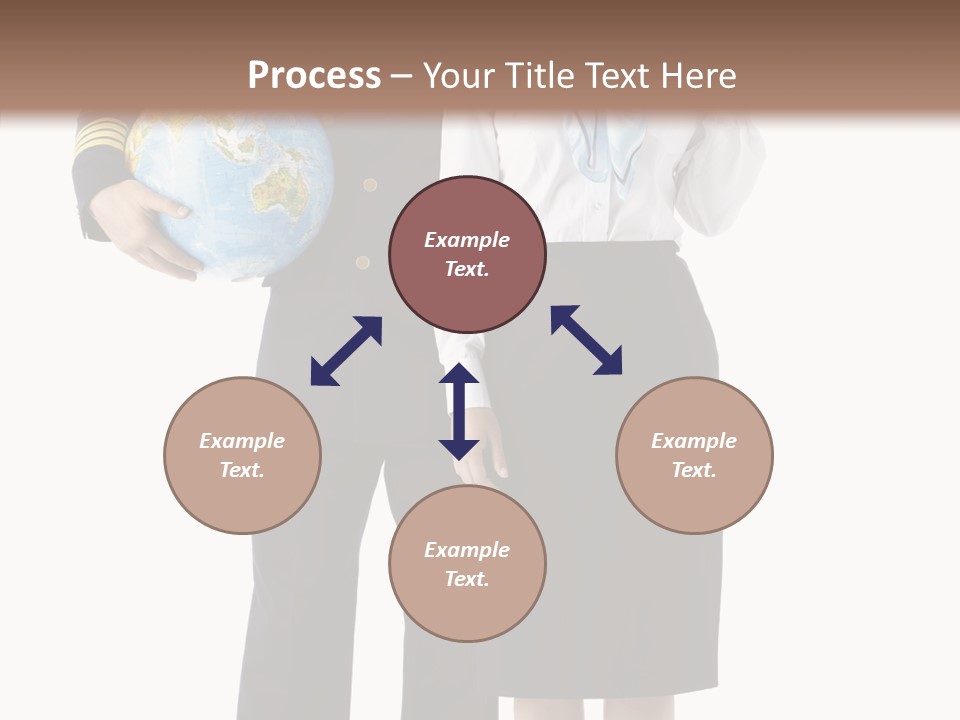 Process – Your Title Text Here

Example Text.

Example Text.

Example Text.

Example Text.